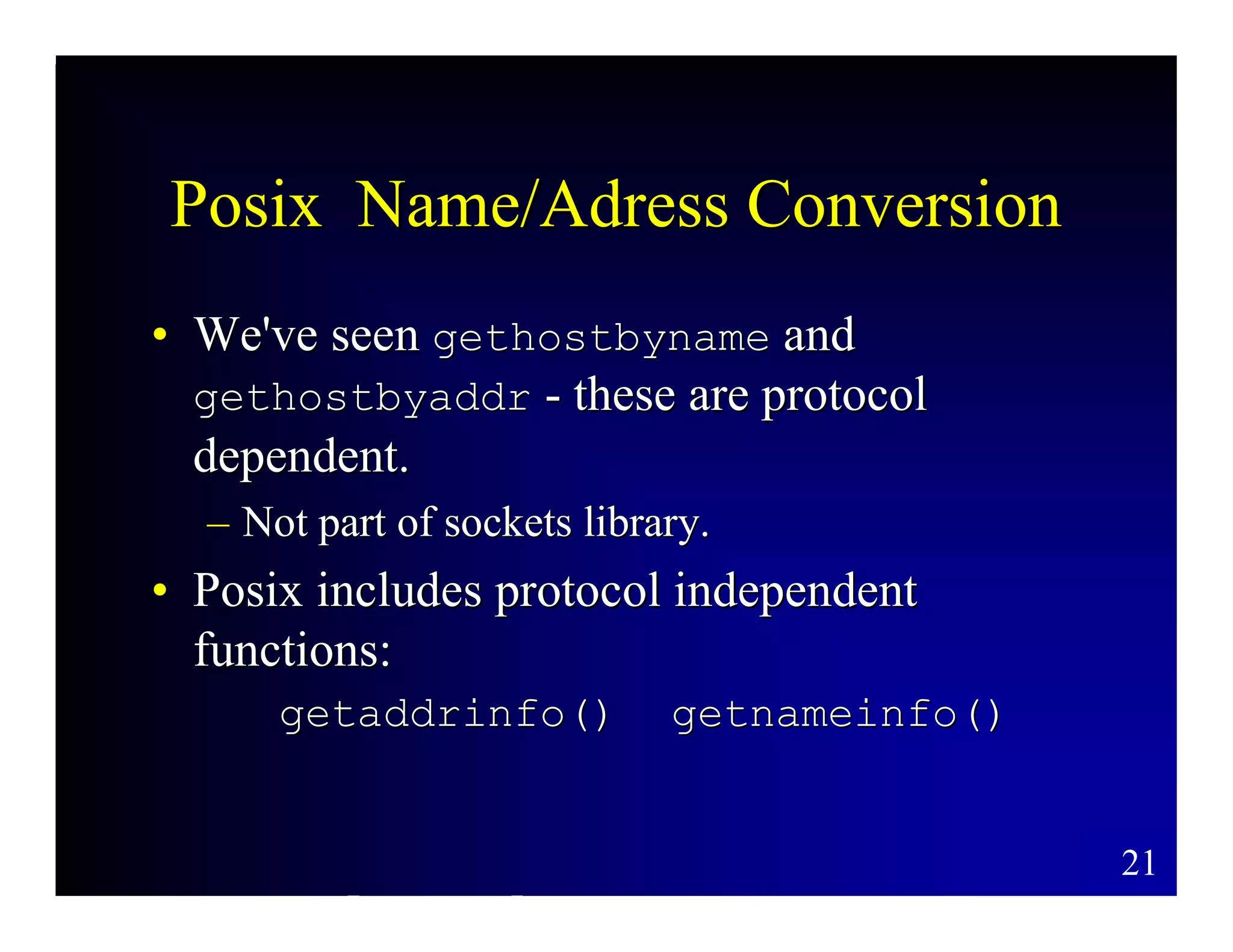 Posix Name/Adress Conversion

• We've seen gethostbyname and gethostbyaddr - these are protocol dependent.
– Not part of sockets library.

• Posix includes protocol independent functions:
getaddrinfo() getnameinfo()

21